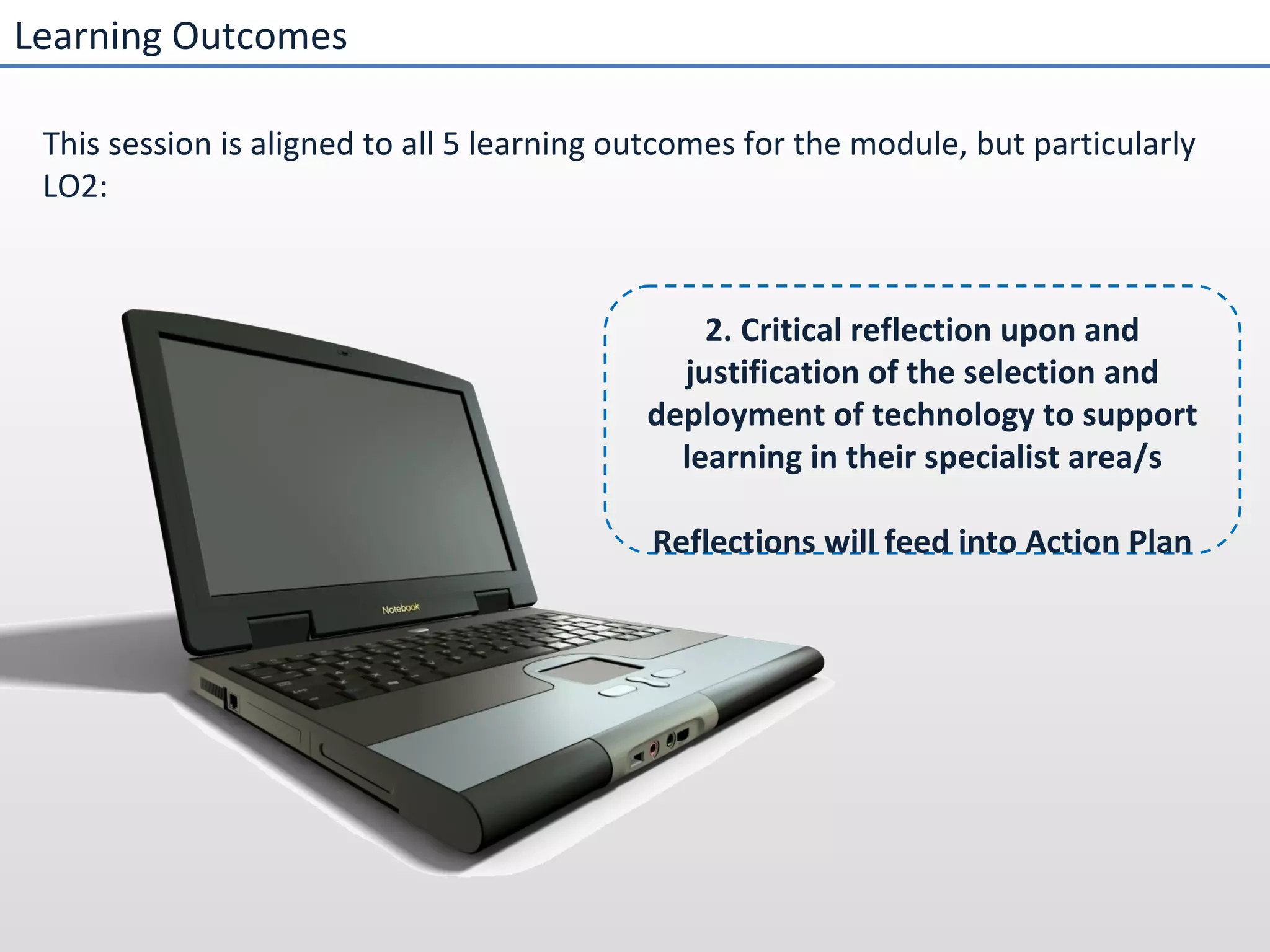 Learning Outcomes

This session is aligned to all 5 learning outcomes for the module, but particularly LO2:

2. Critical reflection upon and justification of the selection and deployment of technology to support learning in their specialist area/s

Reflections will feed into Action Plan

Notebook